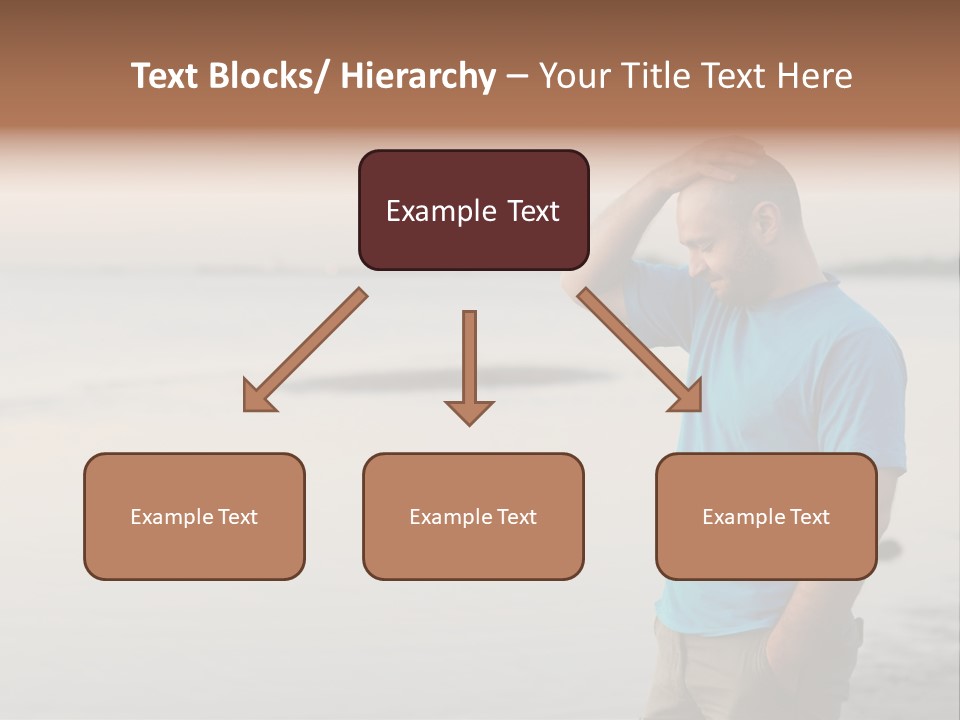 Text Blocks/ Hierarchy – Your Title Text Here

Example Text

Example Text

Example Text

Example Text